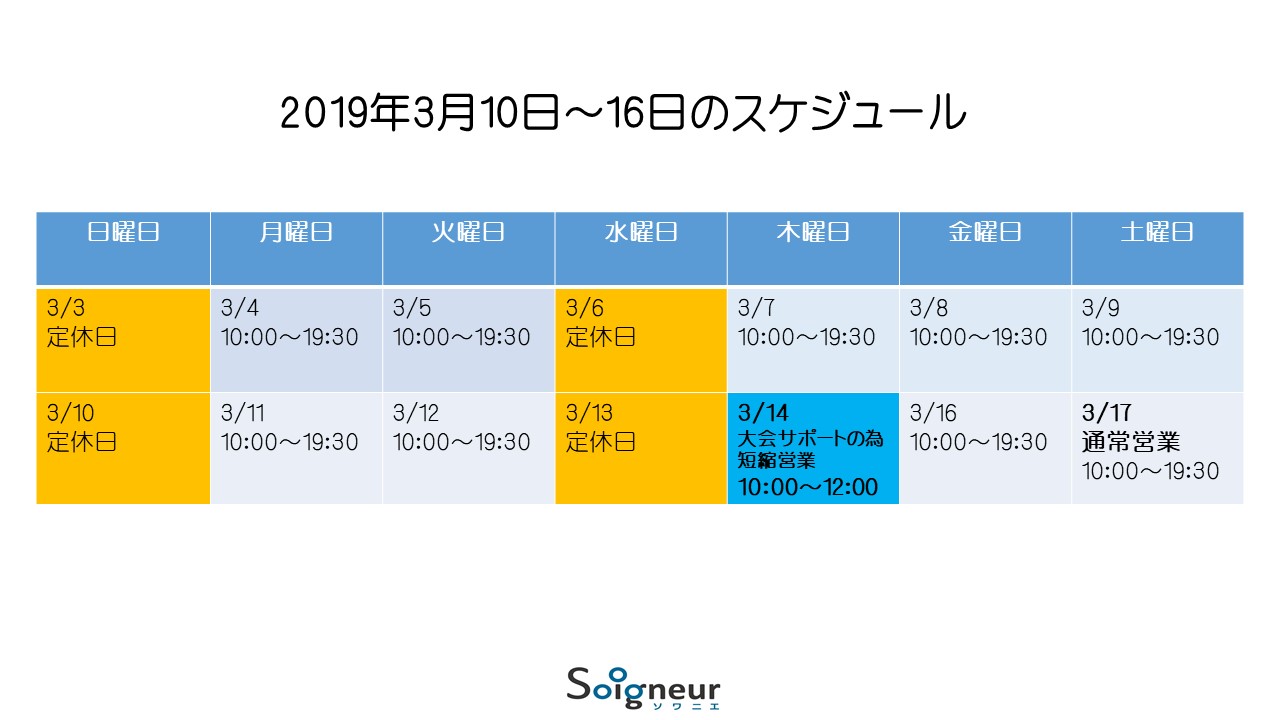 2019年3月10日～16日のスケジュール

| 日曜日 | 月曜日 | 火曜日 | 水曜日 | 木曜日 | 金曜日 | 土曜日 |
|---|---|---|---|---|---|---|
| 3/3 定休日 | 3/4 10:00～19:30 | 3/5 10:00～19:30 | 3/6 定休日 | 3/7 10:00～19:30 | 3/8 10:00～19:30 | 3/9 10:00～19:30 |
| 3/10 定休日 | 3/11 10:00～19:30 | 3/12 10:00～19:30 | 3/13 定休日 | 3/14 大会サポートの為 短縮営業 10:00～12:00 | 3/16 10:00～19:30 | 3/17 通常営業 10:00～19:30 |

Soigneur
ソワニエ